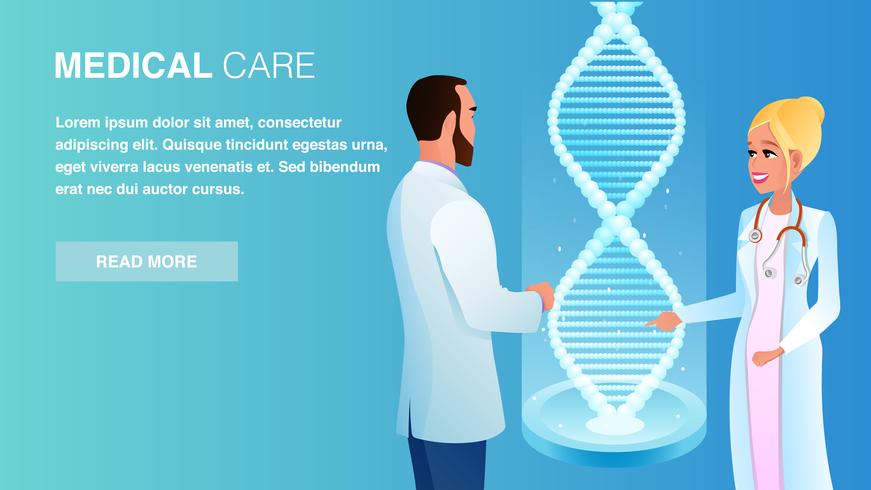 MEDICAL CARE

Lorem ipsum dolor sit amet, consectetur adipiscing elit. Quisque tincidunt egestas urna, eget viverra lacus venenatis et. Sed bibendum erat nec dui auctor cursus.

READ MORE